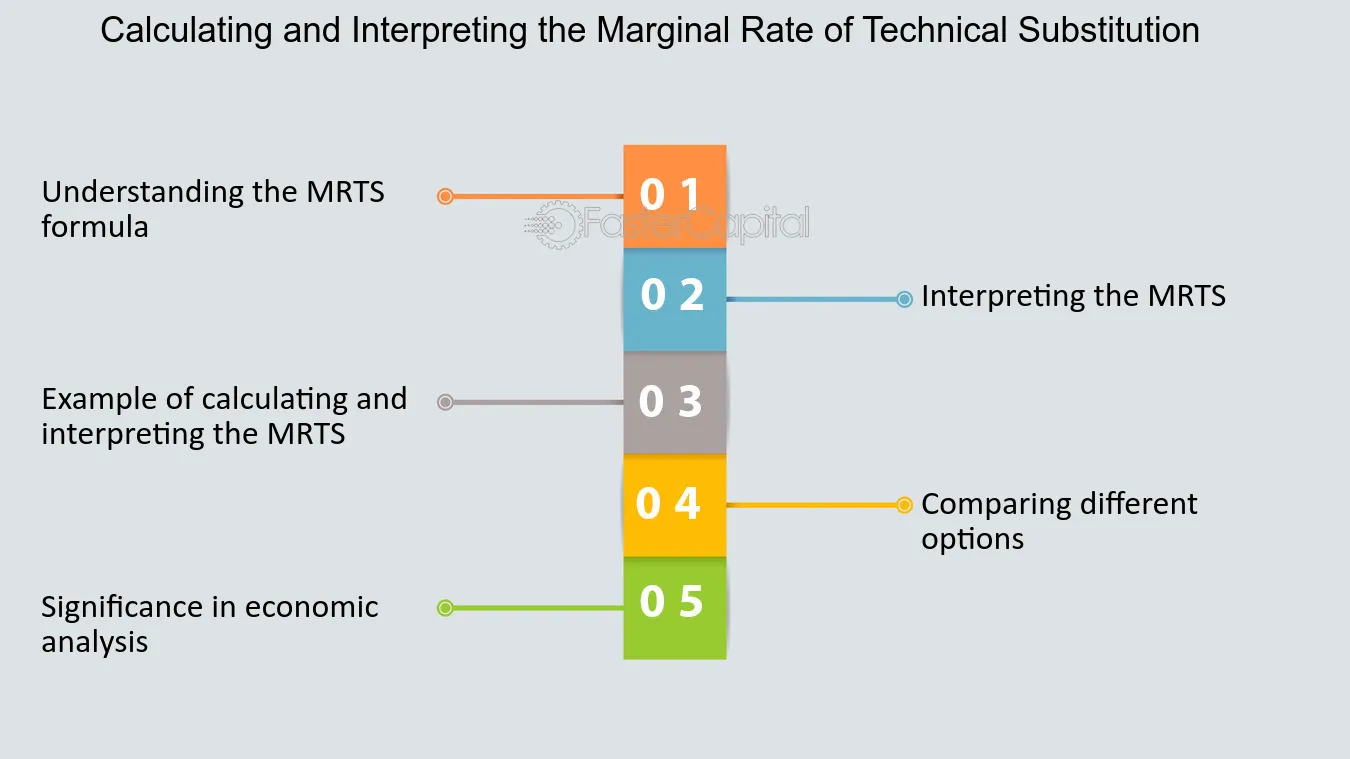 Calculating and Interpreting the Marginal Rate of Technical Substitution

Understanding the MRTS formula

0 1

0 2

Interpreting the MRTS

Example of calculating and interpreting the MRTS

0 3

0 4

Comparing different options

Significance in economic analysis

0 5

FasterCapital